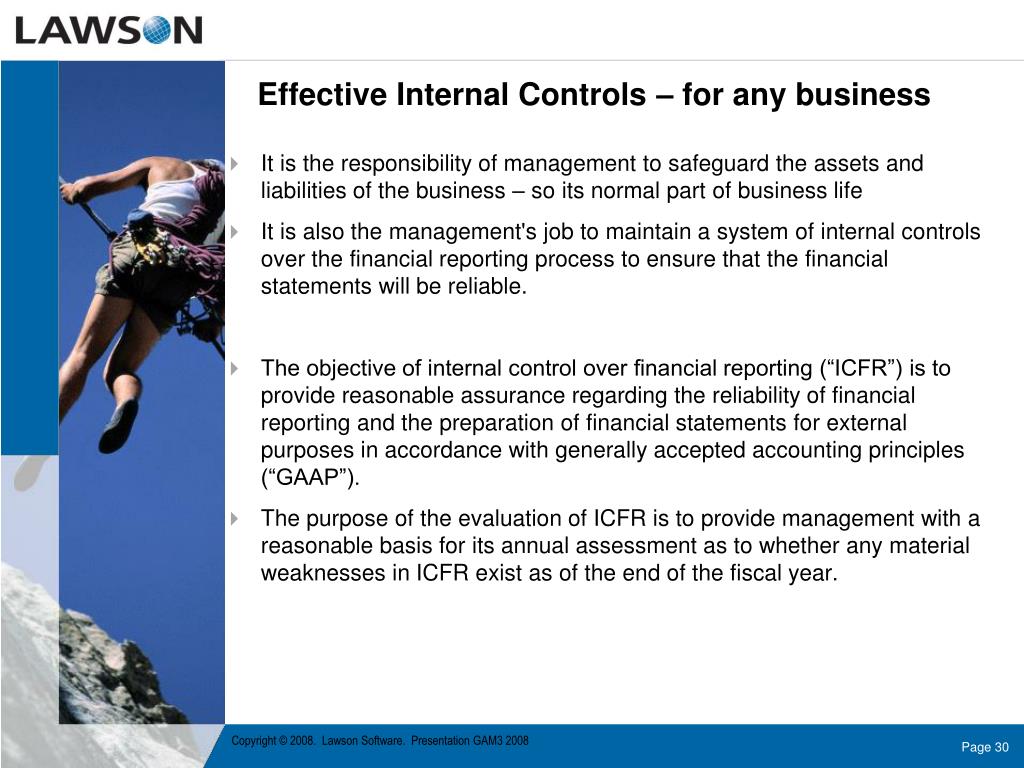 LAWSON

Effective Internal Controls – for any business

It is the responsibility of management to safeguard the assets and liabilities of the business – so its normal part of business life

It is also the management's job to maintain a system of internal controls over the financial reporting process to ensure that the financial statements will be reliable.

The objective of internal control over financial reporting (“ICFR”) is to provide reasonable assurance regarding the reliability of financial reporting and the preparation of financial statements for external purposes in accordance with generally accepted accounting principles (“GAAP”).

The purpose of the evaluation of ICFR is to provide management with a reasonable basis for its annual assessment as to whether any material weaknesses in ICFR exist as of the end of the fiscal year.

Copyright © 2008. Lawson Software. Presentation GAM3 2008

Page 30